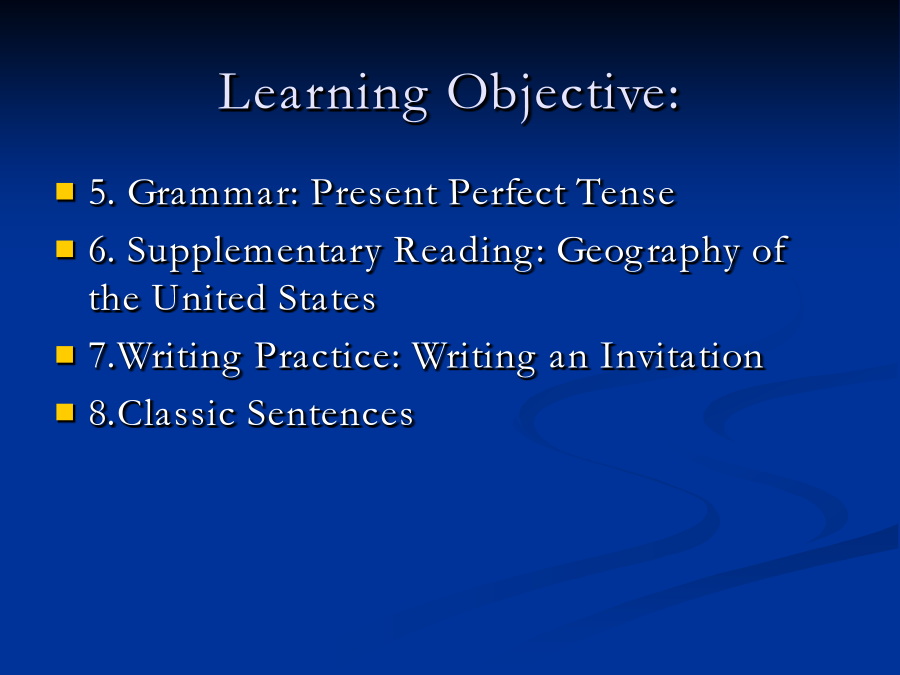 Learning Objective:

5. Grammar: Present Perfect Tense

6. Supplementary Reading: Geography of the United States

7.Writing Practice: Writing an Invitation

8.Classic Sentences